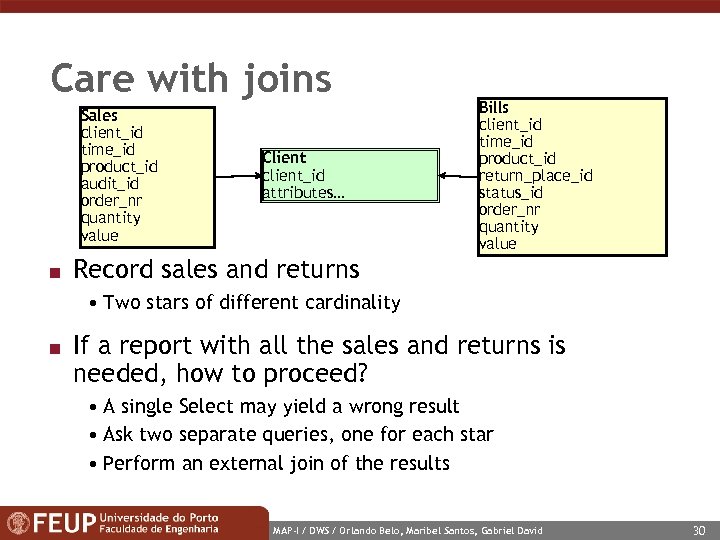 Care with joins

Sales
client_id
time_id
product_id
audit_id
order_nr
quantity
value

Client
client_id
attributes...

Bills
client_id
time_id
product_id
return_place_id
status_id
order_nr
quantity
value

■ Record sales and returns
• Two stars of different cardinality

■ If a report with all the sales and returns is needed, how to proceed?
• A single Select may yield a wrong result
• Ask two separate queries, one for each star
• Perform an external join of the results

FEUP Universidade do Porto Faculdade de Engenharia

MAP-I / DWS / Orlando Belo, Maribel Santos, Gabriel David

30